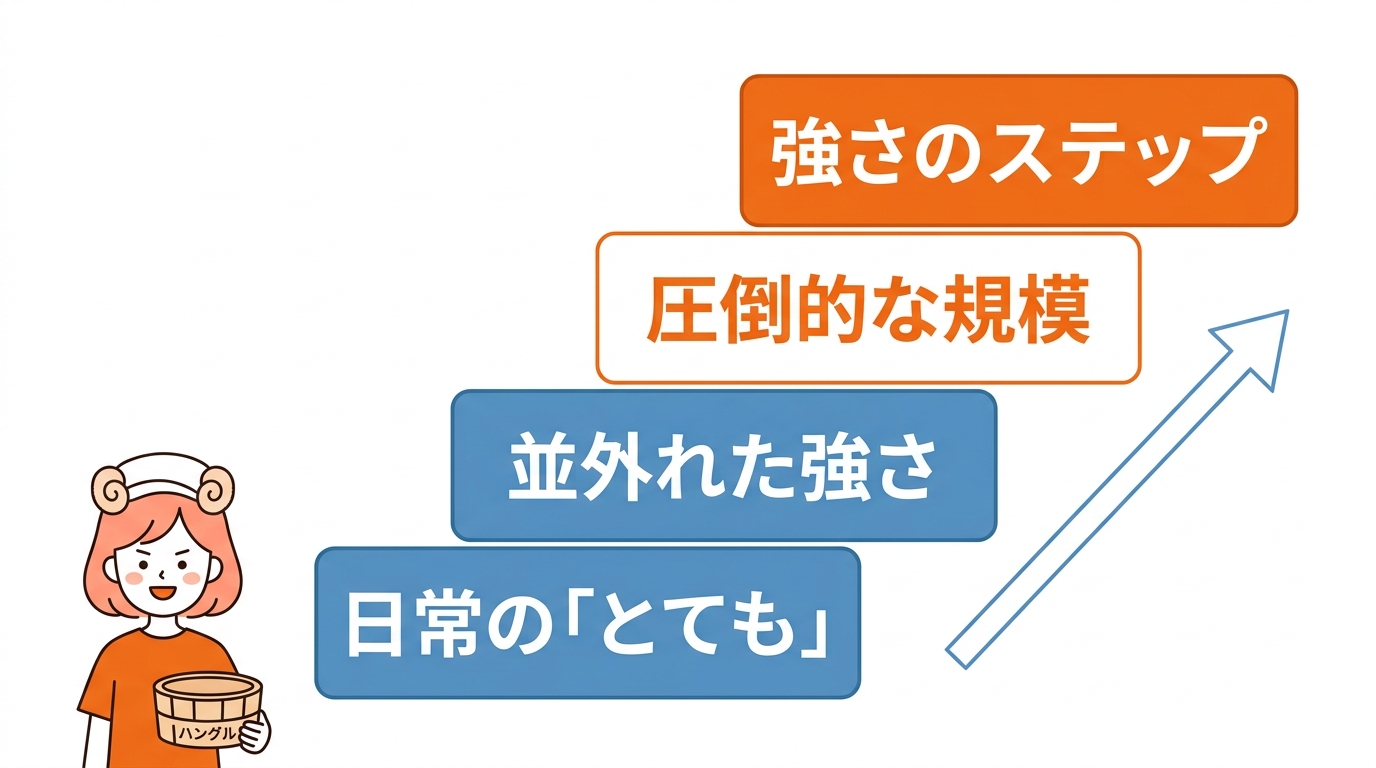 強さのステップ

圧倒的な規模

並外れた強さ

日常の「とても」

ハングル